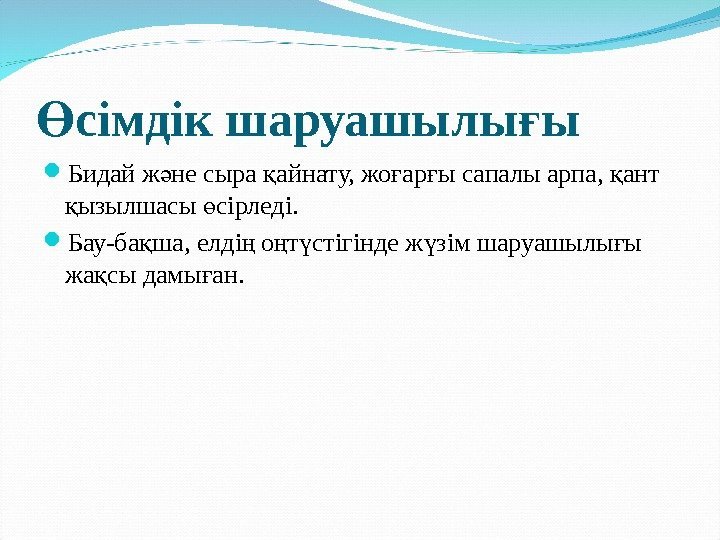 Өсімдік шаруашылығы

Бидай және сыра қайнату, жоғарғы сапалы арпа, қант қызылшасы өсірледі.

Бау-бақша, елдің оңтүстігінде жүзім шаруашылығы жақсы дамыған.